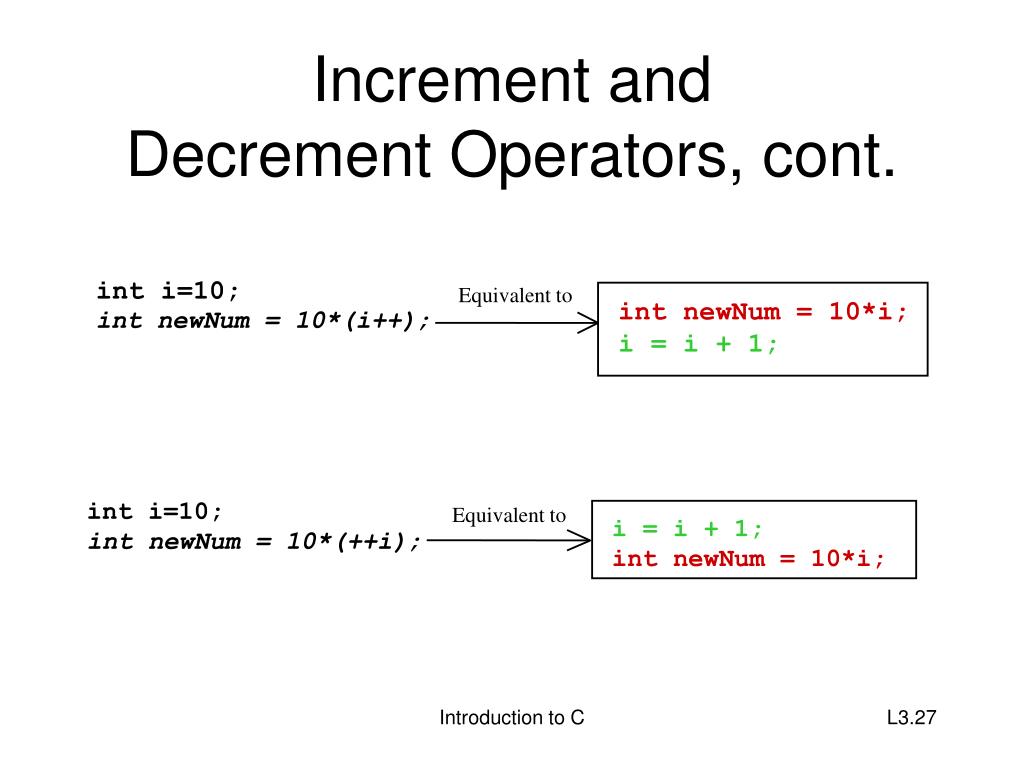 Increment and Decrement Operators, cont.

int i=10;
int newNum = 10*(i++);

Equivalent to

int newNum = 10*i;
i = i + 1;

int i=10;
int newNum = 10*(++i);

Equivalent to

i = i + 1;
int newNum = 10*i;

Introduction to C

L3.27